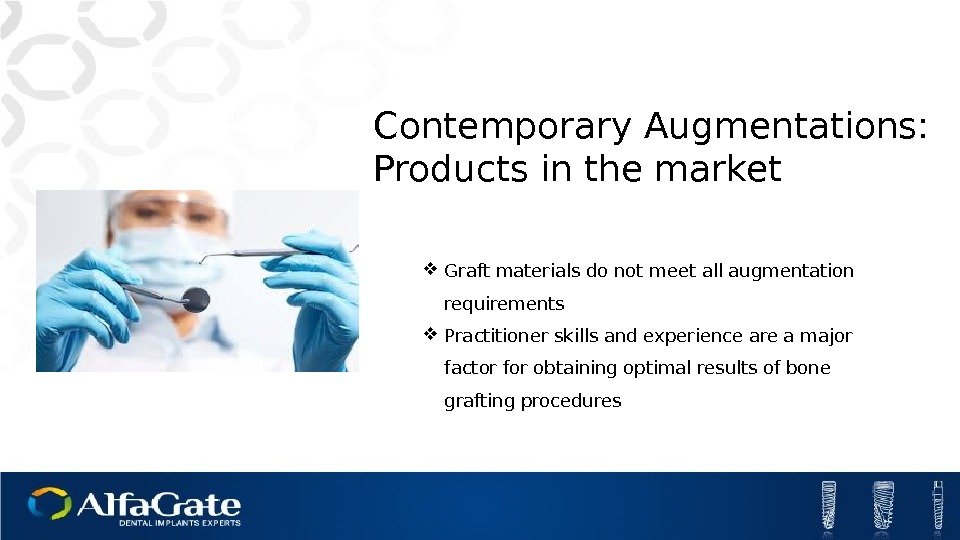 Contemporary Augmentations: Products in the market

❖ Graft materials do not meet all augmentation requirements
❖ Practitioner skills and experience are a major factor for obtaining optimal results of bone grafting procedures

AlfaGate
DENTAL IMPLANTS EXPERTS